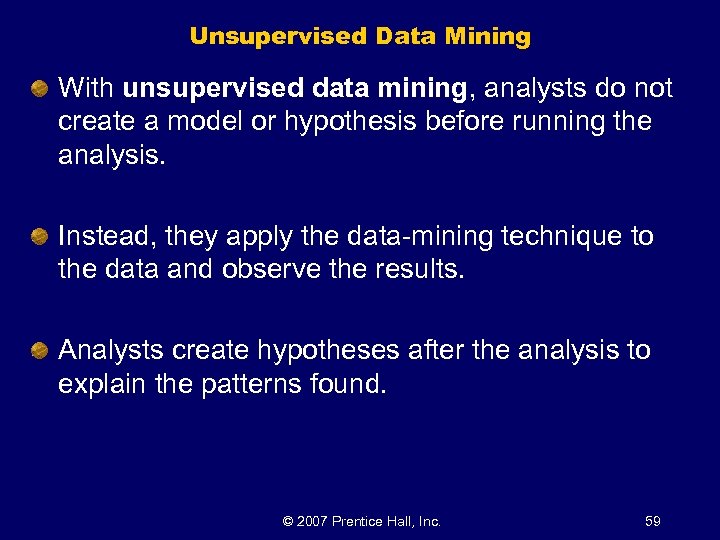 Unsupervised Data Mining

With unsupervised data mining, analysts do not create a model or hypothesis before running the analysis.

Instead, they apply the data-mining technique to the data and observe the results.

Analysts create hypotheses after the analysis to explain the patterns found.

© 2007 Prentice Hall, Inc.

59